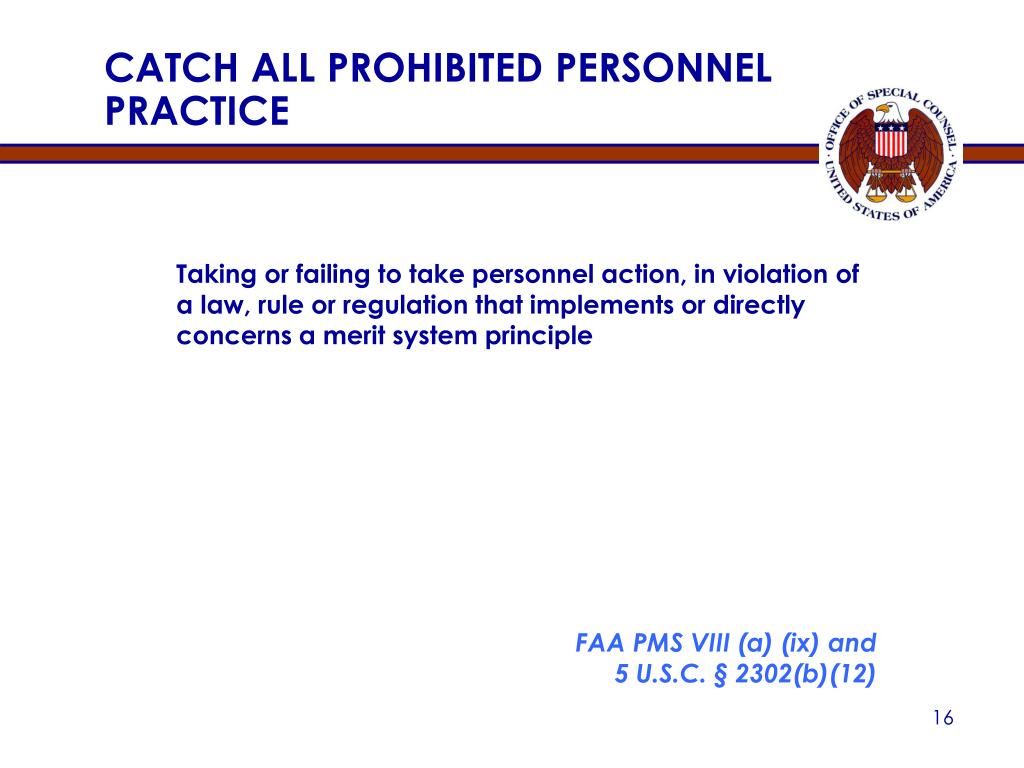 CATCH ALL PROHIBITED PERSONNEL PRACTICE

OFFICE OF SPECIAL COUNSEL
UNITED STATES OF AMERICA

Taking or failing to take personnel action, in violation of a law, rule or regulation that implements or directly concerns a merit system principle

FAA PMS VIII (a) (ix) and
5 U.S.C. § 2302(b)(12)

16